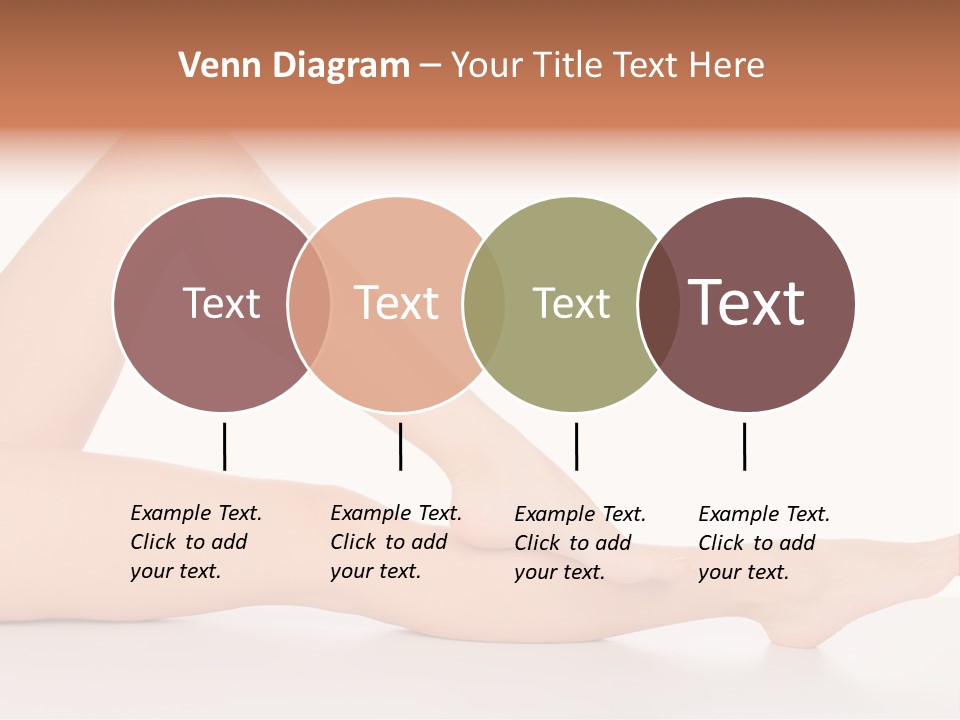 Venn Diagram – Your Title Text Here

Text

Text

Text

Text

Example Text. Click to add your text.

Example Text. Click to add your text.

Example Text. Click to add your text.

Example Text. Click to add your text.